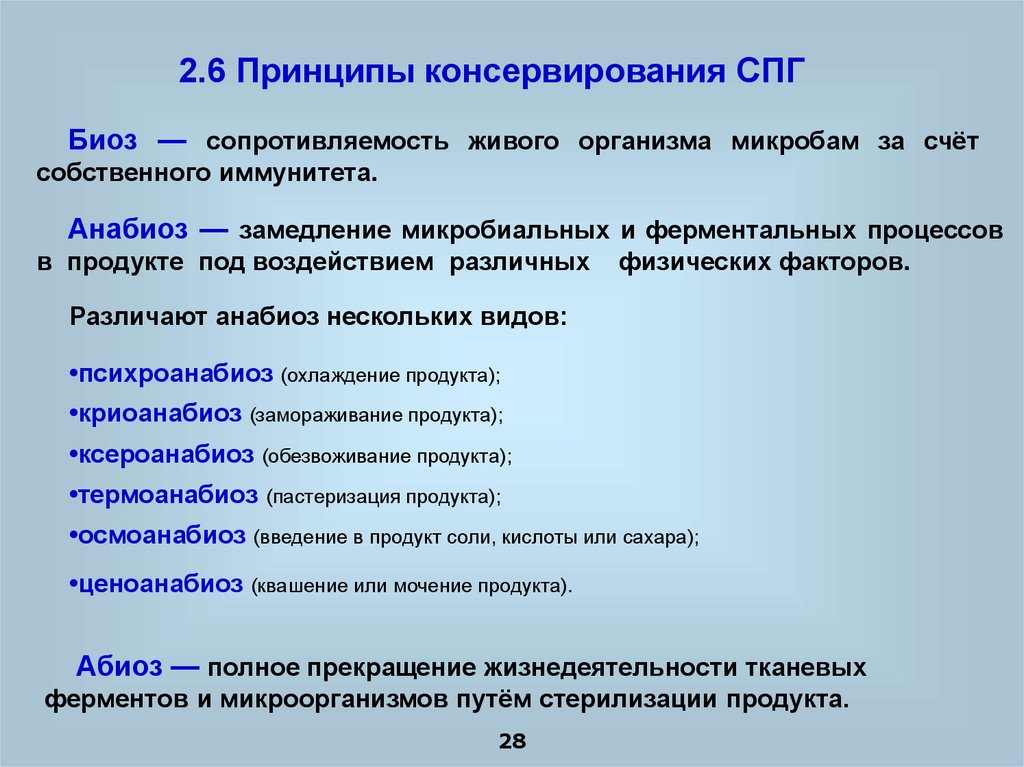 2.6 Принципы консервирования СПГ

Биоз — сопротивляемость живого организма микробам за счёт собственного иммунитета.

Анабиоз — замедление микробиальных и ферментальных процессов в продукте под воздействием различных физических факторов.

Различают анабиоз нескольких видов:

•психроанабиоз (охлаждение продукта);
•криоанабиоз (замораживание продукта);
•ксероанабиоз (обезвоживание продукта);
•термоанабиоз (пастеризация продукта);
•осмоанабиоз (введение в продукт соли, кислоты или сахара);
•ценоанабиоз (квашение или мочение продукта).

Абиоз — полное прекращение жизнедеятельности тканевых ферментов и микроорганизмов путём стерилизации продукта.

28